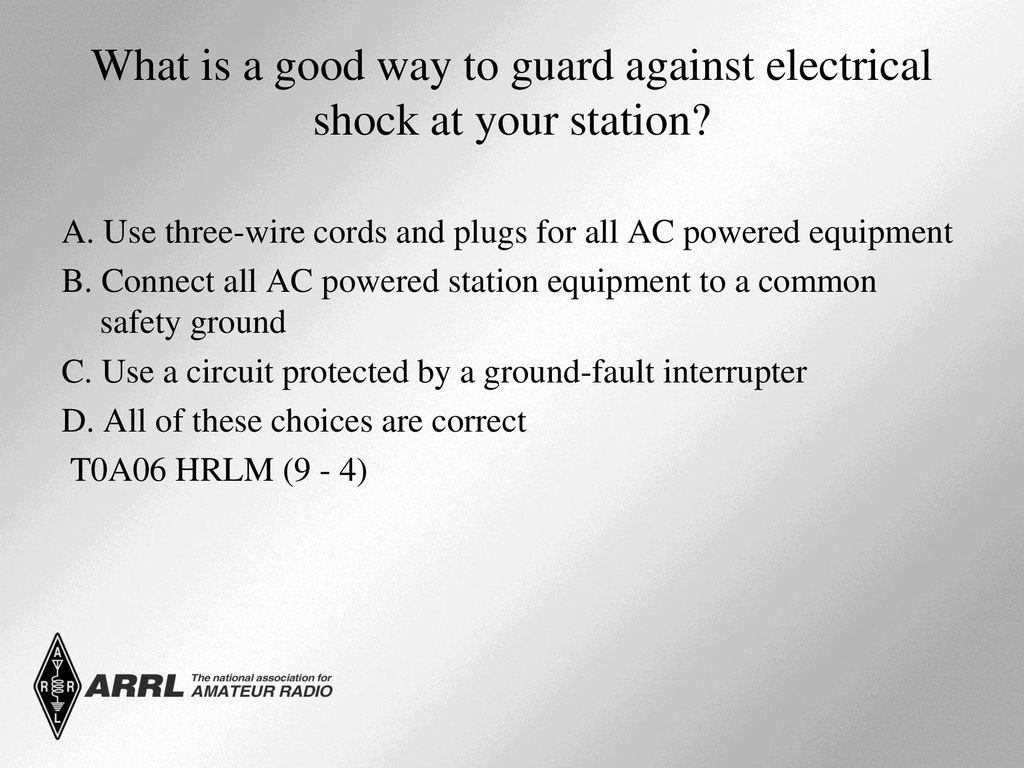 What is a good way to guard against electrical shock at your station?

A. Use three-wire cords and plugs for all AC powered equipment
B. Connect all AC powered station equipment to a common safety ground
C. Use a circuit protected by a ground-fault interrupter
D. All of these choices are correct
T0A06 HRLM (9 - 4)

A R R L
ARRL The national association for AMATEUR RADIO